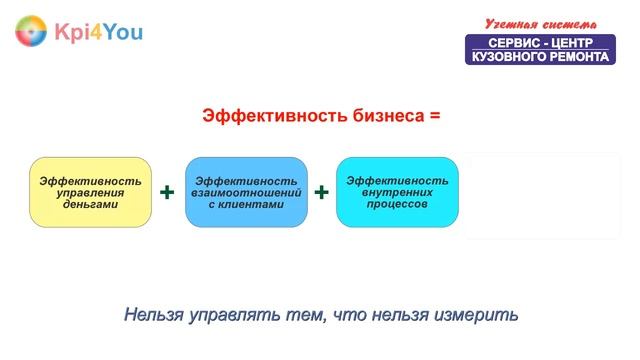 Kpi4You

Учетная система
СЕРВИС - ЦЕНТР
КУЗОВНОГО РЕМОНТА

Эффективность бизнеса =

Эффективность управления деньгами + Эффективность взаимоотношений с клиентами + Эффективность внутренних процессов

Нельзя управлять тем, что нельзя измерить